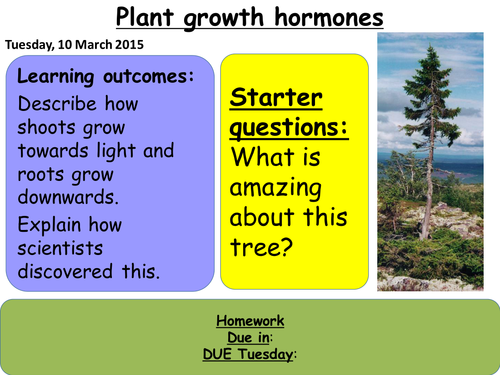 Plant growth hormones

Tuesday, 10 March 2015

Learning outcomes:

Describe how shoots grow towards light and roots grow downwards.

Explain how scientists discovered this.

Starter questions:

What is amazing about this tree?

Homework

Due in:

DUE Tuesday: